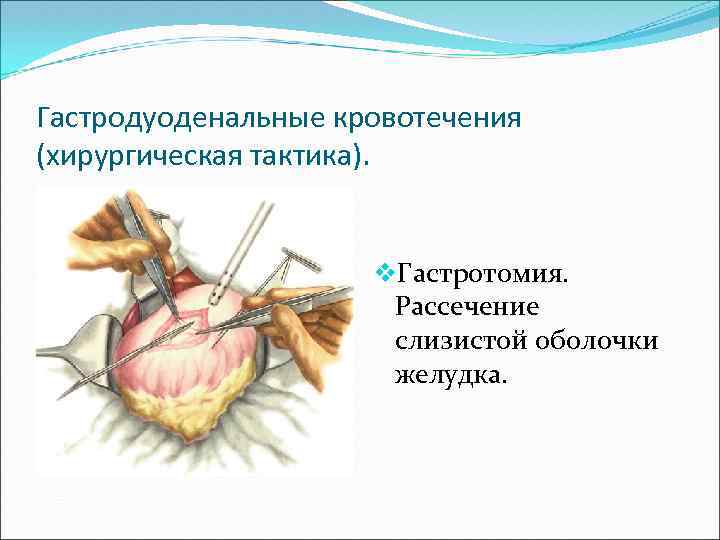 Гастродуоденальные кровотечения (хирургическая тактика).

❖Гастротомия. Рассечение слизистой оболочки желудка.